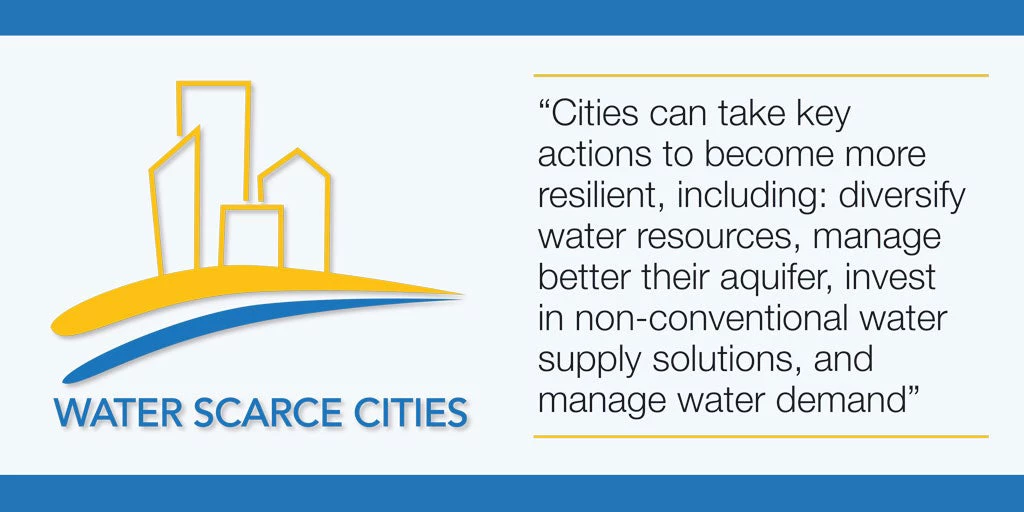 WATER SCARCE CITIES

“Cities can take key actions to become more resilient, including: diversify water resources, manage better their aquifer, invest in non-conventional water supply solutions, and manage water demand”